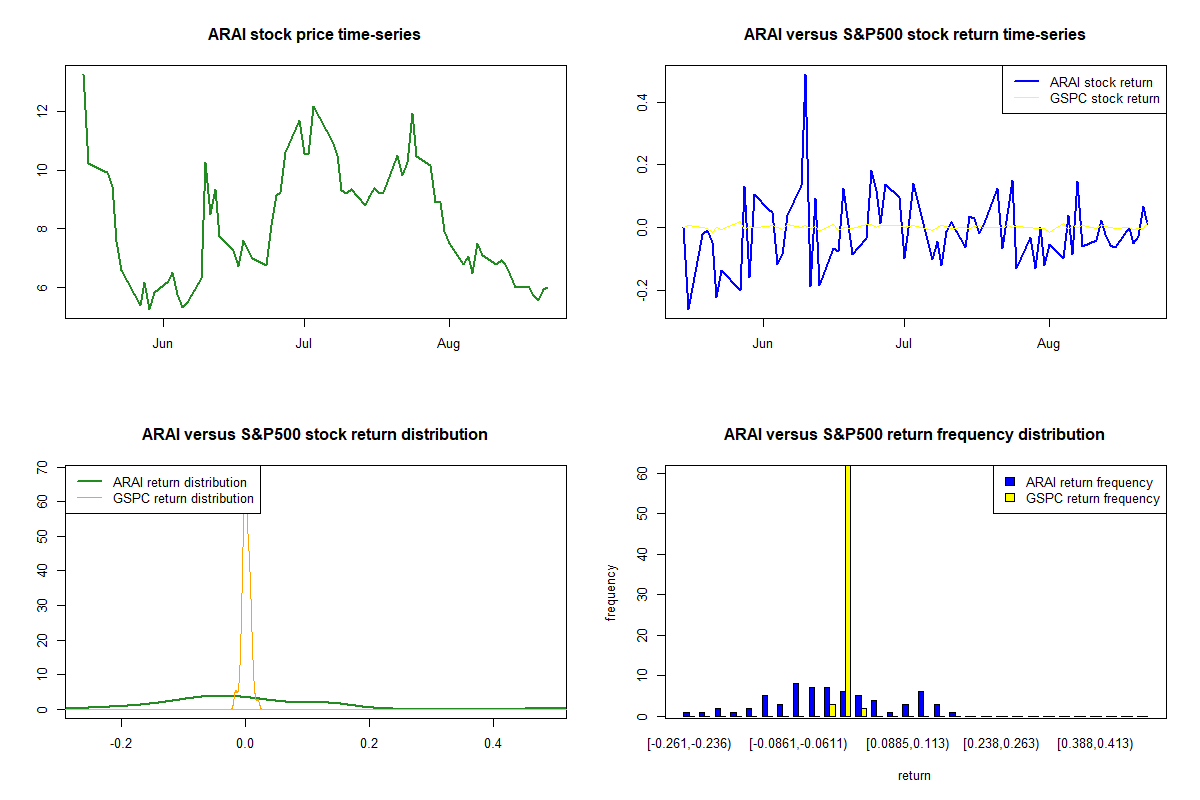 ARAI stock price time-series

12
10
8
6

Jun Jul Aug

ARAI versus S&P500 stock return time-series

ARAI stock return
GSPC stock return

0.4
0.2
0.0
-0.2

Jun Jul Aug

ARAI versus S&P500 stock return distribution

ARAI return distribution
GSPC return distribution

70
60
50
40
30
20
10
0

-0.2 0.0 0.2 0.4

ARAI versus S&P500 return frequency distribution

ARAI return frequency
GSPC return frequency

frequency

60
50
40
30
20
10
0

[-0.261,-0.236) [-0.0861,-0.0611) [0.0885,0.113) [0.238,0.263) [0.388,0.413)

return